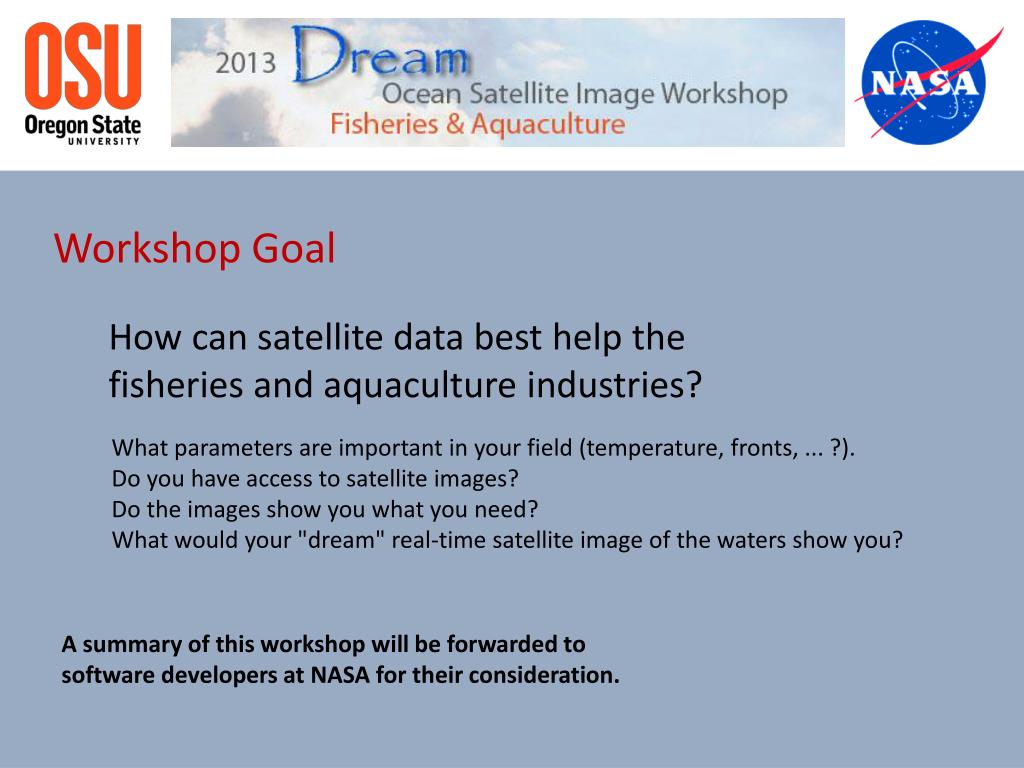 OSU
Oregon State
UNIVERSITY

2013 Dream
Ocean Satellite Image Workshop
Fisheries & Aquaculture

NASA

Workshop Goal

How can satellite data best help the fisheries and aquaculture industries?

What parameters are important in your field (temperature, fronts, ... ?).
Do you have access to satellite images?
Do the images show you what you need?
What would your "dream" real-time satellite image of the waters show you?

A summary of this workshop will be forwarded to software developers at NASA for their consideration.